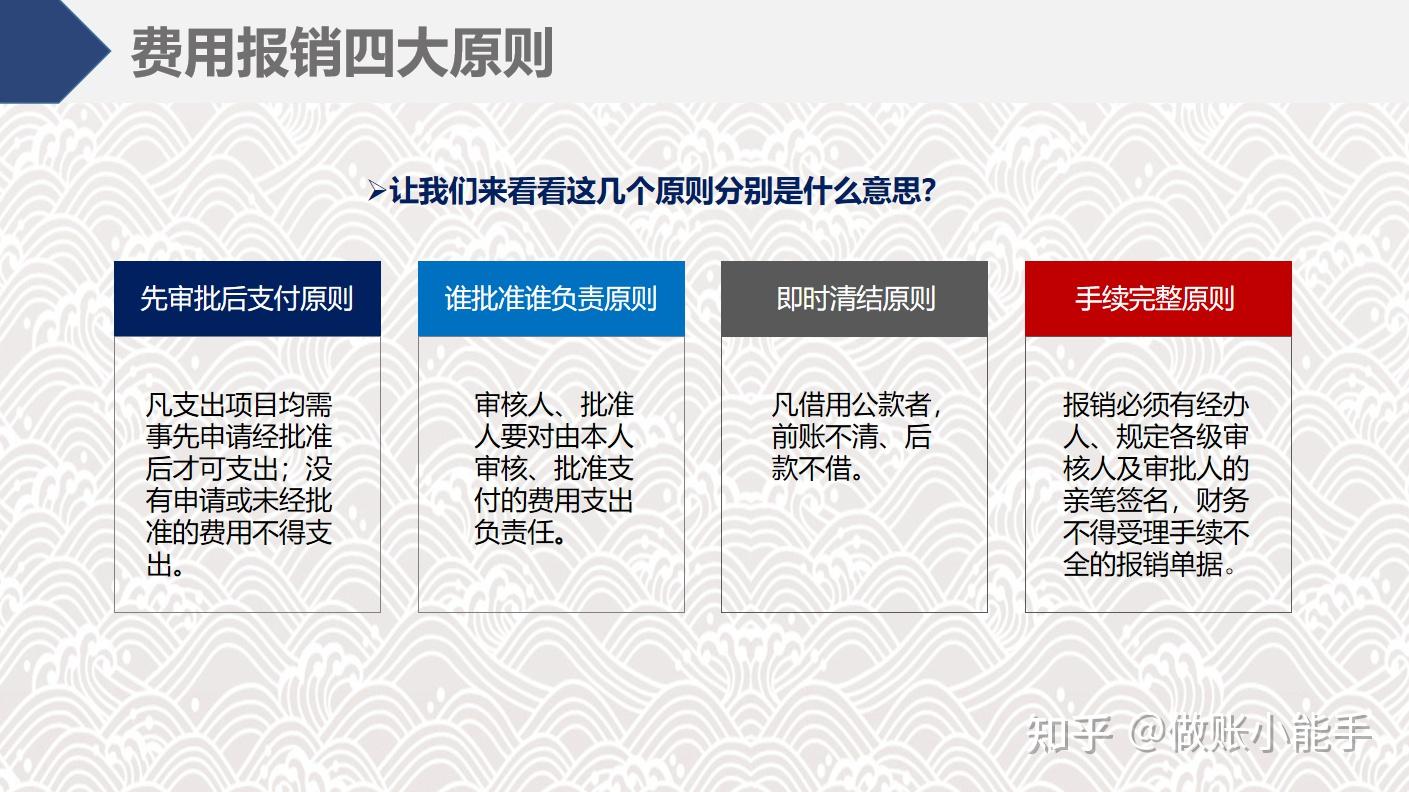 费用报销四大原则

➢让我们来看看这几个原则分别是什么意思?

先审批后支付原则

凡支出项目均需事先申请经批准后才可支出；没有申请或未经批准的费用不得支出。

谁批准谁负责原则

审核人、批准人要对由本人审核、批准支付的费用支出负责任。

即时清结原则

凡借用公款者，前账不清、后款不借。

手续完整原则

报销必须有经办人、规定各级审核人及审批人的亲笔签名，财务不得受理手续不全的报销单据。

知乎 @做账小能手